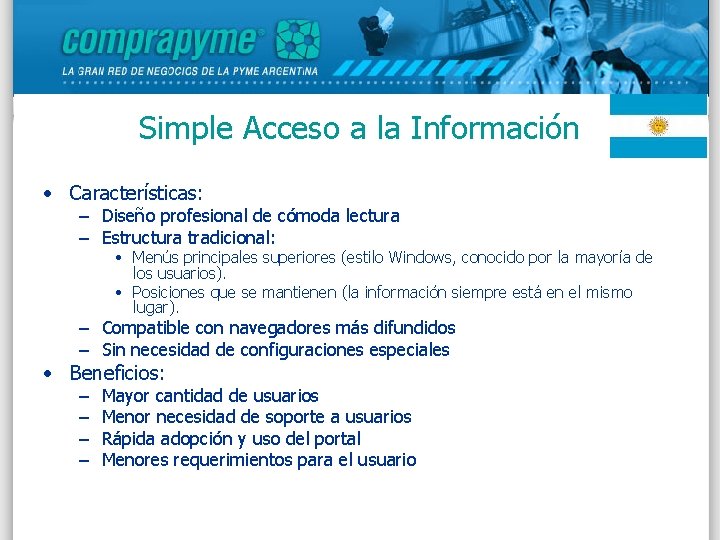 comprapyme®

LA GRAN RED DE NEGOCIOS DE LA PYME ARGENTINA

Simple Acceso a la Información

• Características:
– Diseño profesional de cómoda lectura
– Estructura tradicional:
• Menús principales superiores (estilo Windows, conocido por la mayoría de los usuarios).
• Posiciones que se mantienen (la información siempre está en el mismo lugar).
– Compatible con navegadores más difundidos
– Sin necesidad de configuraciones especiales
• Beneficios:
– Mayor cantidad de usuarios
– Menor necesidad de soporte a usuarios
– Rápida adopción y uso del portal
– Menores requerimientos para el usuario